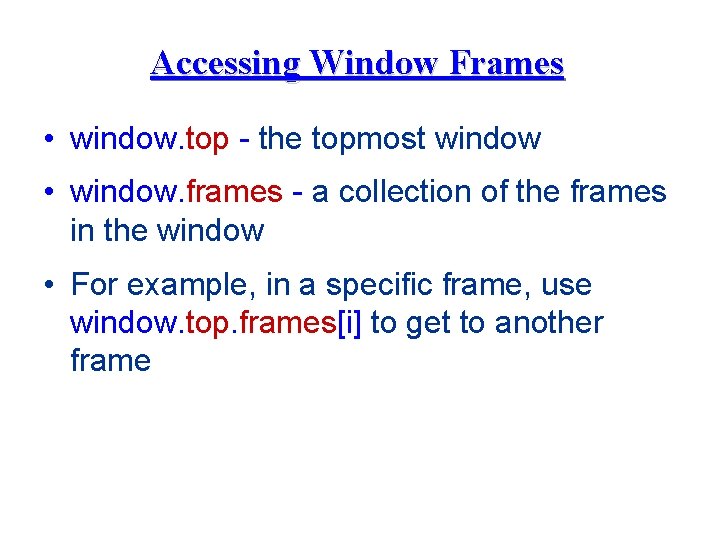 Accessing Window Frames

• window.top - the topmost window

• window.frames - a collection of the frames in the window

• For example, in a specific frame, use window.top.frames[i] to get to another frame